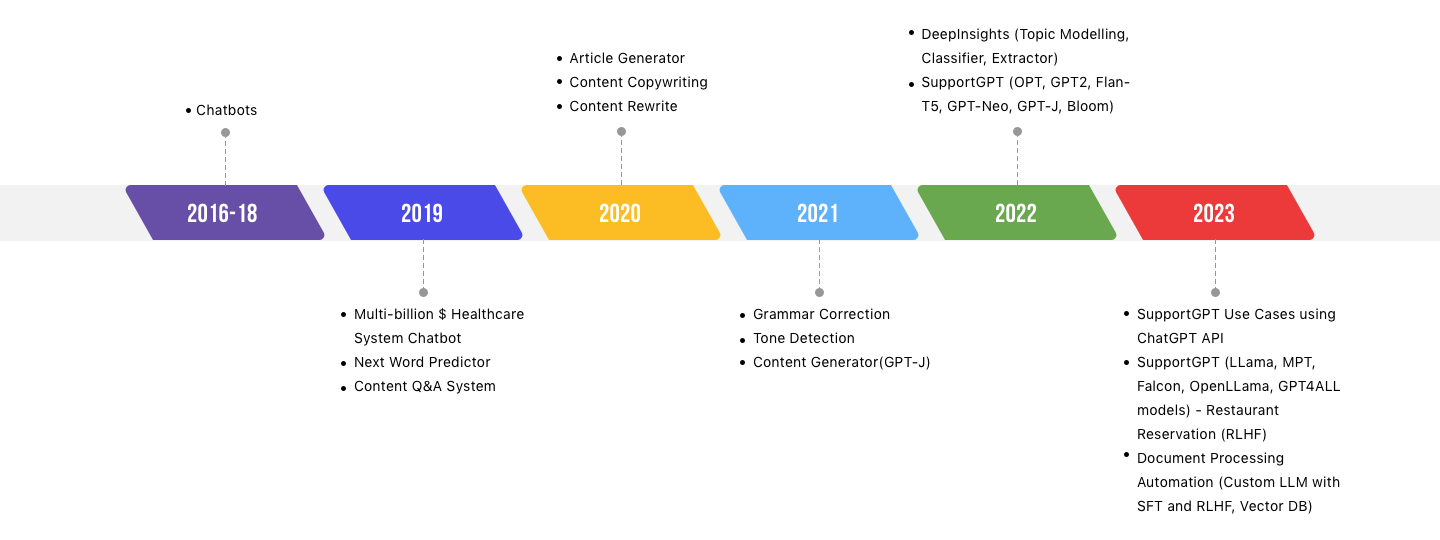 • Chatbots

2016-18

2019

• Multi-billion $ Healthcare System Chatbot
• Next Word Predictor
• Content Q&A System

• Article Generator
• Content Copywriting
• Content Rewrite

2020

2021

• Grammar Correction
• Tone Detection
• Content Generator(GPT-J)

• DeepInsights (Topic Modelling, Classifier, Extractor)
• SupportGPT (OPT, GPT2, Flan-T5, GPT-Neo, GPT-J, Bloom)

2022

2023

• SupportGPT Use Cases using ChatGPT API
• SupportGPT (LLama, MPT, Falcon, OpenLLama, GPT4ALL models) - Restaurant Reservation (RLHF)
• Document Processing Automation (Custom LLM with SFT and RLHF, Vector DB)